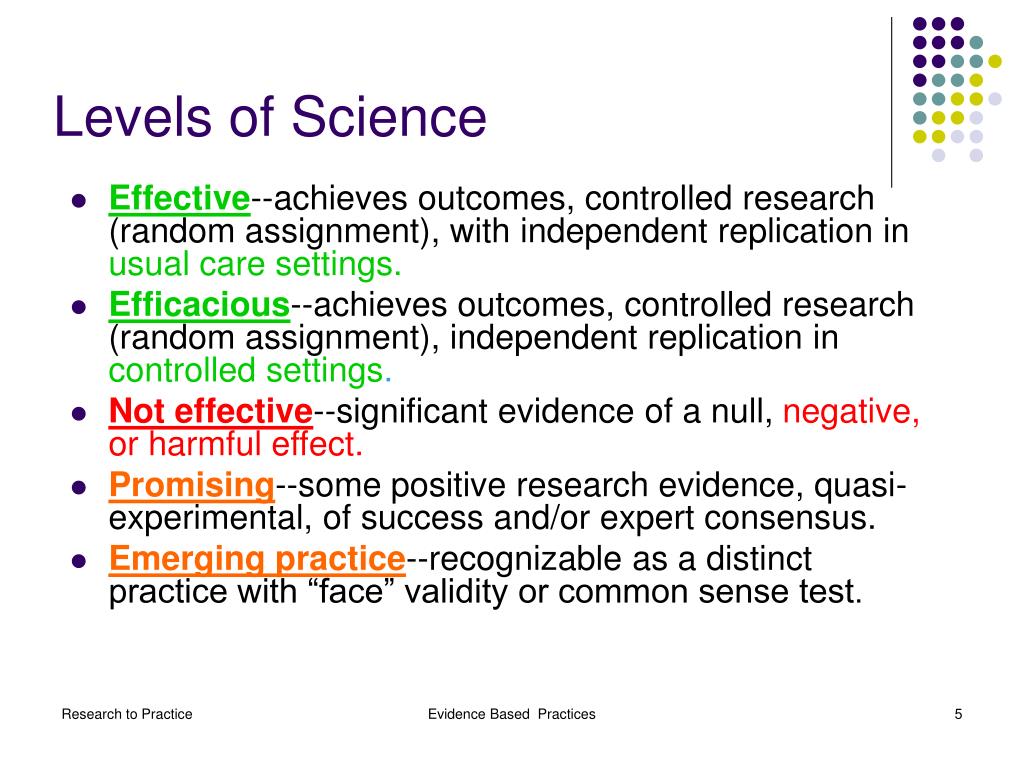 Levels of Science

- Effective--achieves outcomes, controlled research (random assignment), with independent replication in usual care settings.
- Efficacious--achieves outcomes, controlled research (random assignment), independent replication in controlled settings.
- Not effective--significant evidence of a null, negative, or harmful effect.
- Promising--some positive research evidence, quasi-experimental, of success and/or expert consensus.
- Emerging practice--recognizable as a distinct practice with “face” validity or common sense test.

Research to Practice
Evidence Based Practices
5